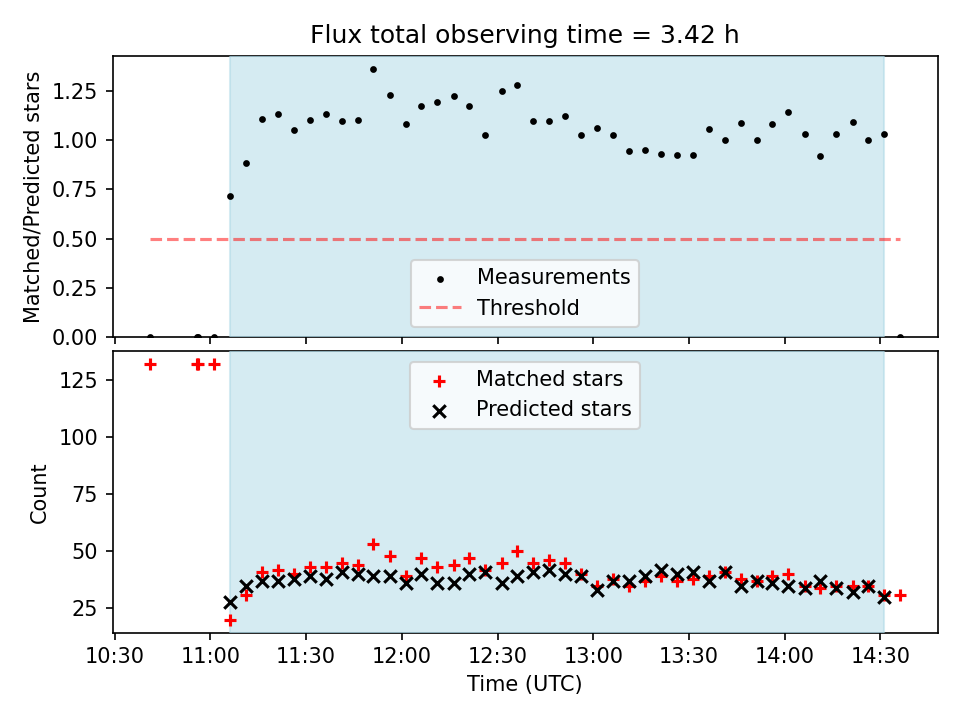 Flux total observing time = 3.42 h

Matched/Predicted stars

1.25
1.00
0.75
0.50
0.25
0.00

Measurements
Threshold

Count

125
100
75
50
25

Matched stars
Predicted stars

10:30 11:00 11:30 12:00 12:30 13:00 13:30 14:00 14:30

Time (UTC)